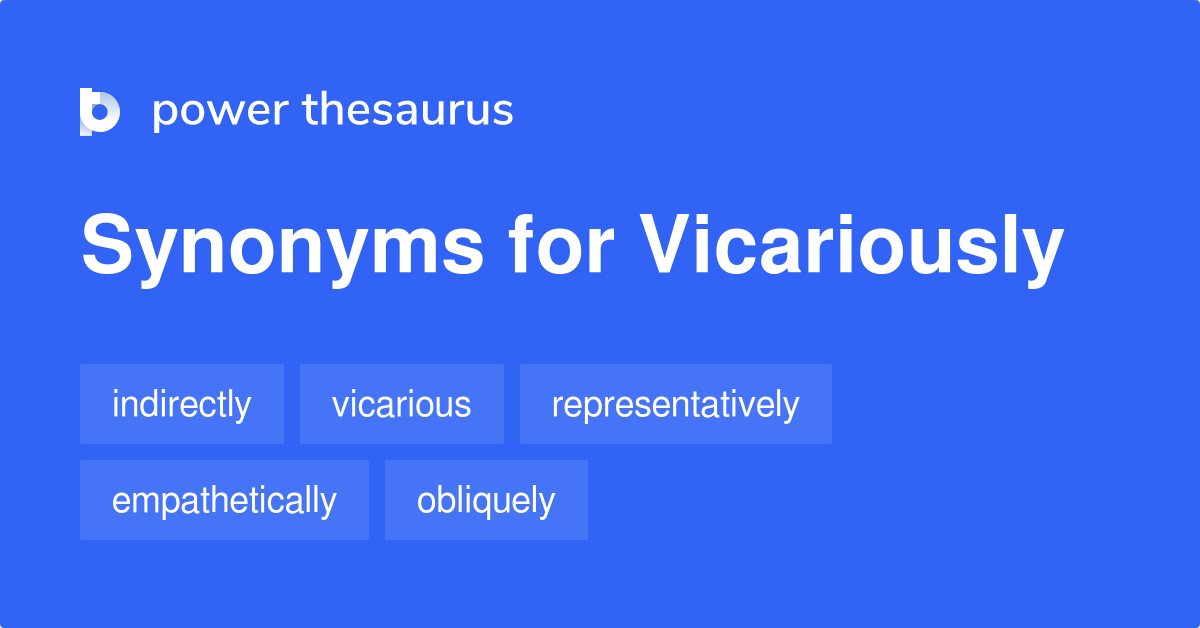 power thesaurus

Synonyms for Vicariously

indirectly
vicarious
representatively
empathetically
obliquely